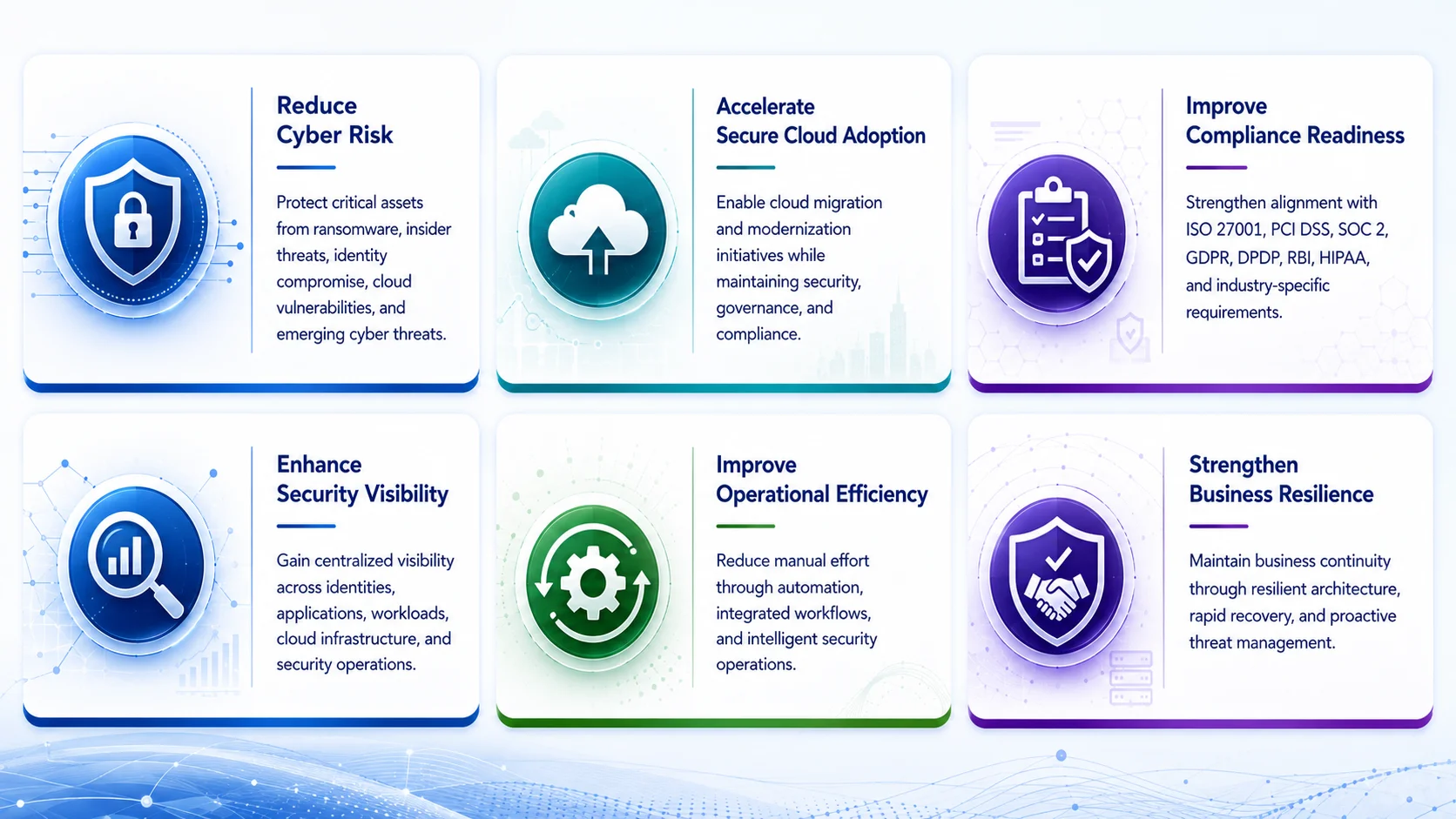 Reduce Cyber Risk

Protect critical assets from ransomware, insider threats, identity compromise, cloud vulnerabilities, and emerging cyber threats.

Accelerate Secure Cloud Adoption

Enable cloud migration and modernization initiatives while maintaining security, governance, and compliance.

Improve Compliance Readiness

Strengthen alignment with ISO 27001, PCI DSS, SOC 2, GDPR, DPDP, RBI, HIPAA, and industry-specific requirements.

Enhance Security Visibility

Gain centralized visibility across identities, applications, workloads, cloud infrastructure, and security operations.

Improve Operational Efficiency

Reduce manual effort through automation, integrated workflows, and intelligent security operations.

Strengthen Business Resilience

Maintain business continuity through resilient architecture, rapid recovery, and proactive threat management.